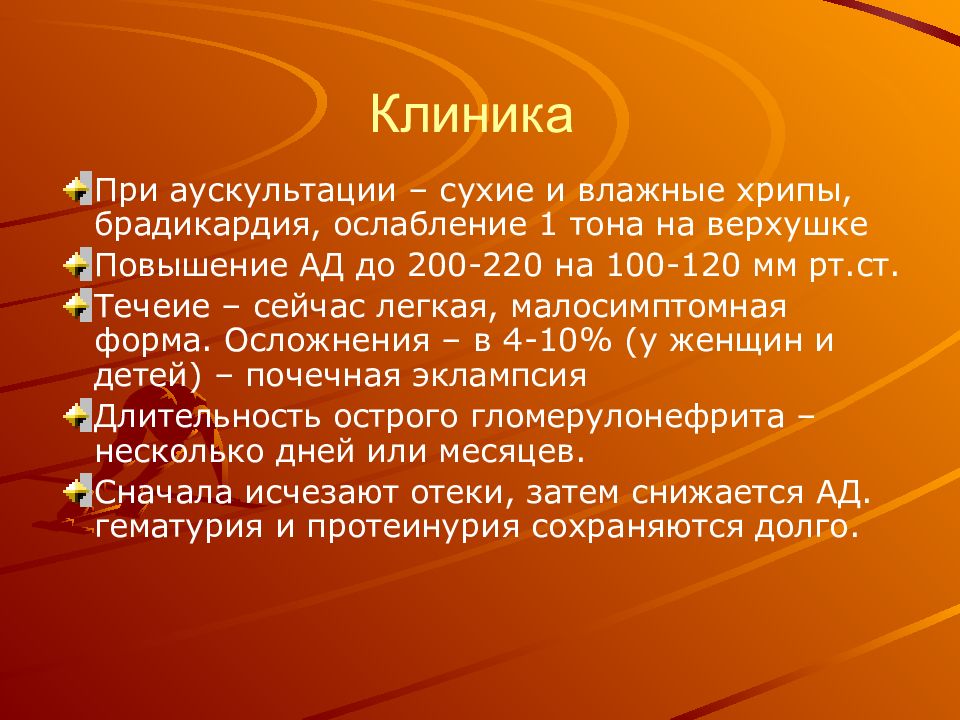 Клиника

При аускультации – сухие и влажные хрипы, брадикардия, ослабление 1 тона на верхушке

Повышение АД до 200-220 на 100-120 мм рт.ст.

Течеие – сейчас легкая, малосимптомная форма. Осложнения – в 4-10% (у женщин и детей) – почечная эклампсия

Длительность острого гломерулонефрита – несколько дней или месяцев.

Сначала исчезают отеки, затем снижается АД. гематурия и протеинурия сохраняются долго.